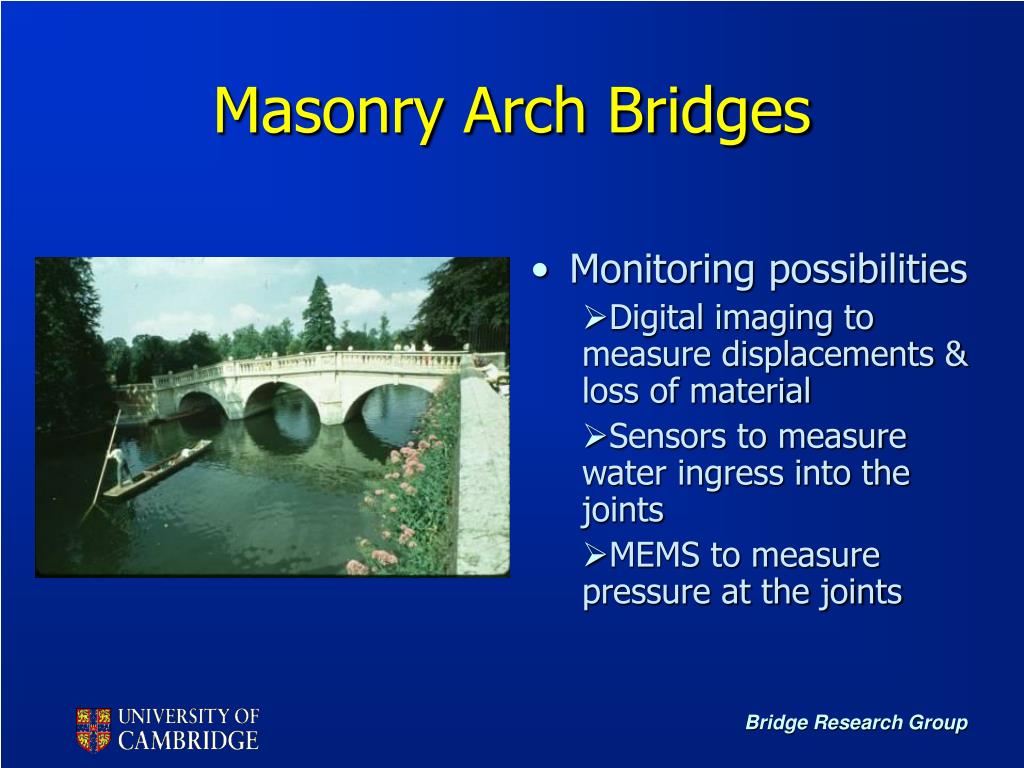 Masonry Arch Bridges

• Monitoring possibilities
➢Digital imaging to measure displacements & loss of material
➢Sensors to measure water ingress into the joints
➢MEMS to measure pressure at the joints

UNIVERSITY OF CAMBRIDGE

Bridge Research Group